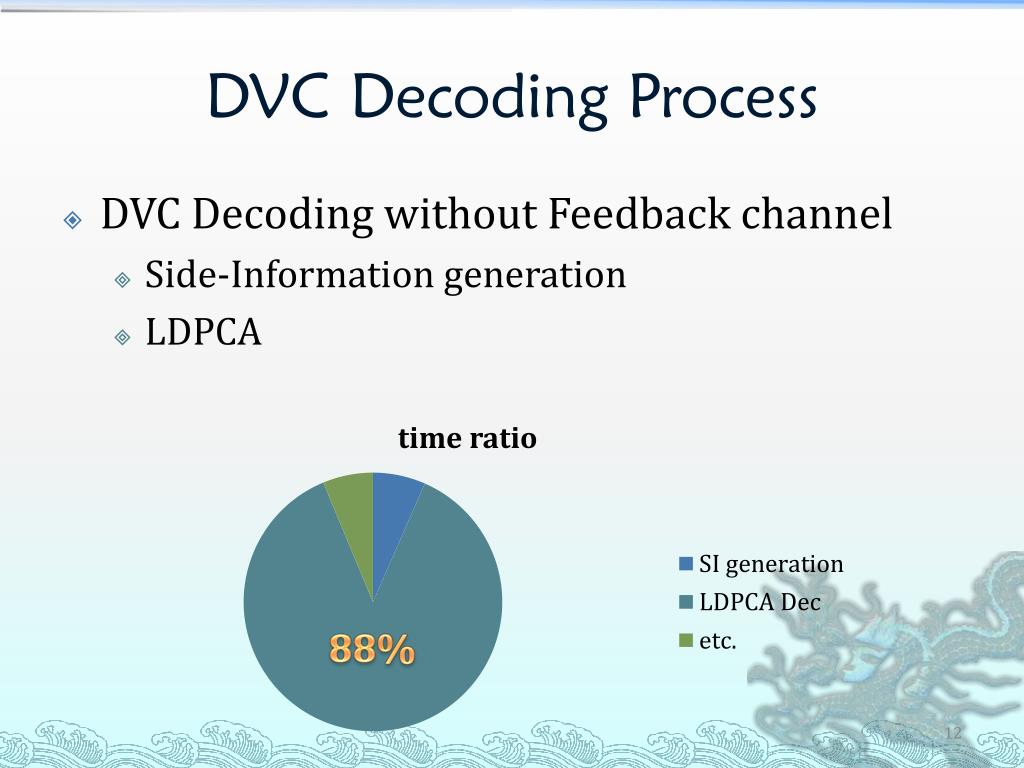 DVC Decoding Process

DVC Decoding without Feedback channel

Side-Information generation

LDPCA

time ratio

88%

SI generation
LDPCA Dec
etc.

12